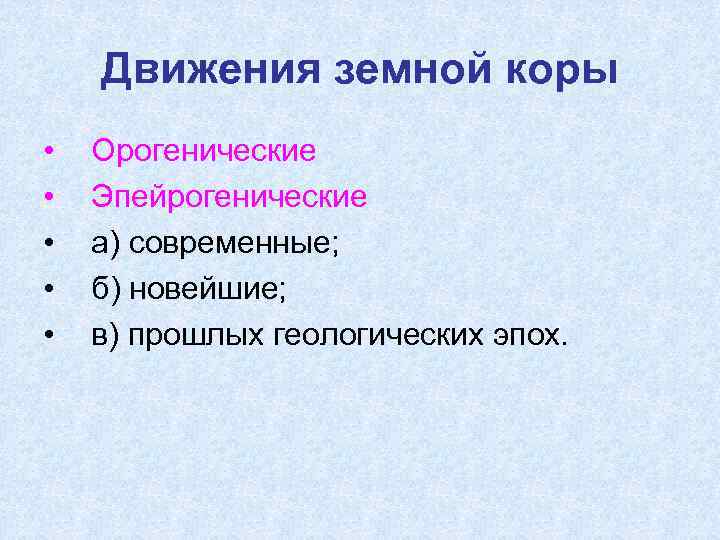 Движения земной коры

• Орогенические
• Эпейрогенические
• а) современные;
• б) новейшие;
• в) прошлых геологических эпох.